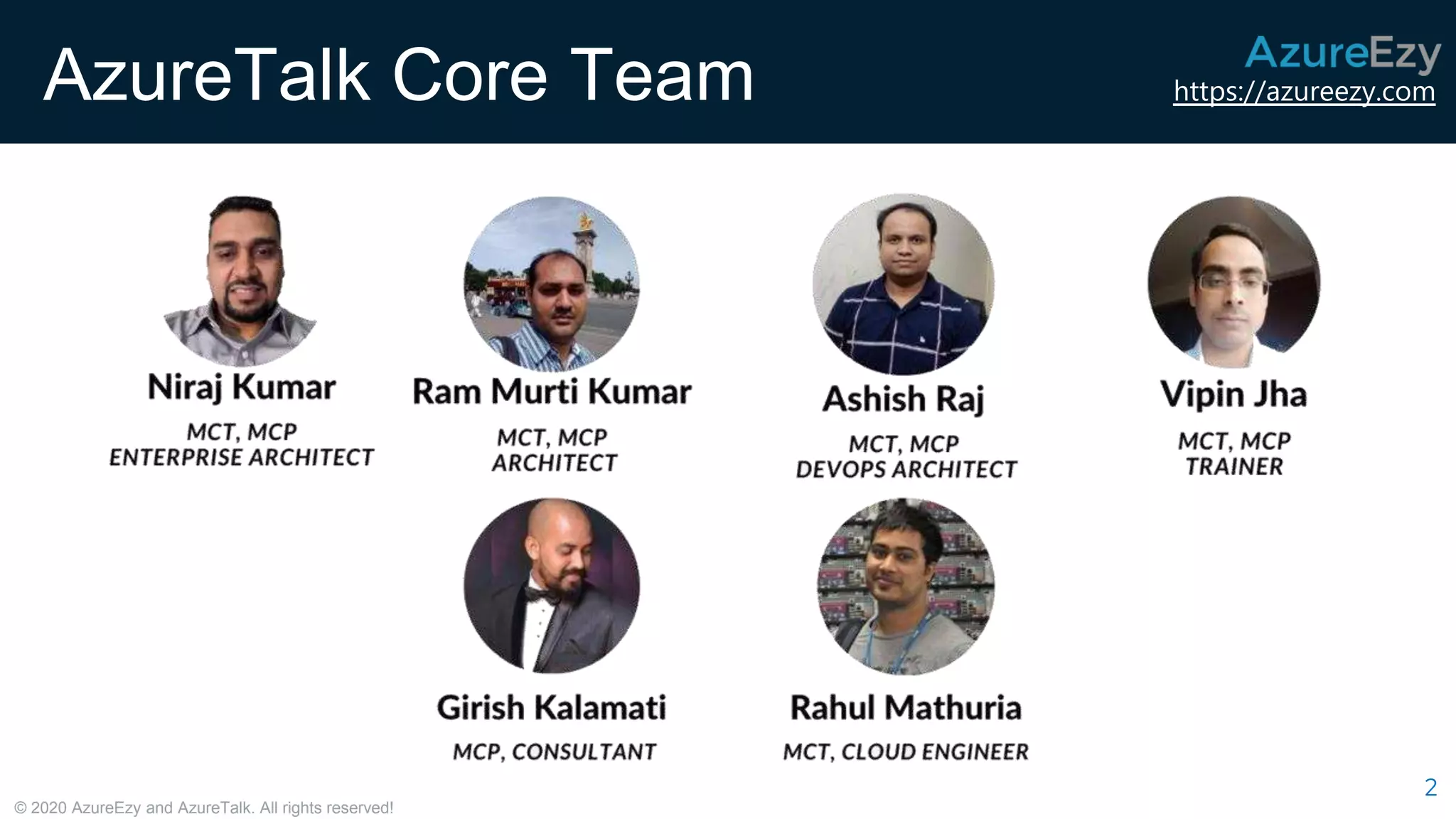 AzureTalk Core Team

AzureEzy
https://azureezy.com

Niraj Kumar
MCT, MCP
ENTERPRISE ARCHITECT

Ram Murti Kumar
MCT, MCP
ARCHITECT

Ashish Raj
MCT, MCP
DEVOPS ARCHITECT

Vipin Jha
MCT, MCP
TRAINER

Girish Kalamati
MCP, CONSULTANT

Rahul Mathuria
MCT, CLOUD ENGINEER

© 2020 AzureEzy and AzureTalk. All rights reserved!

2